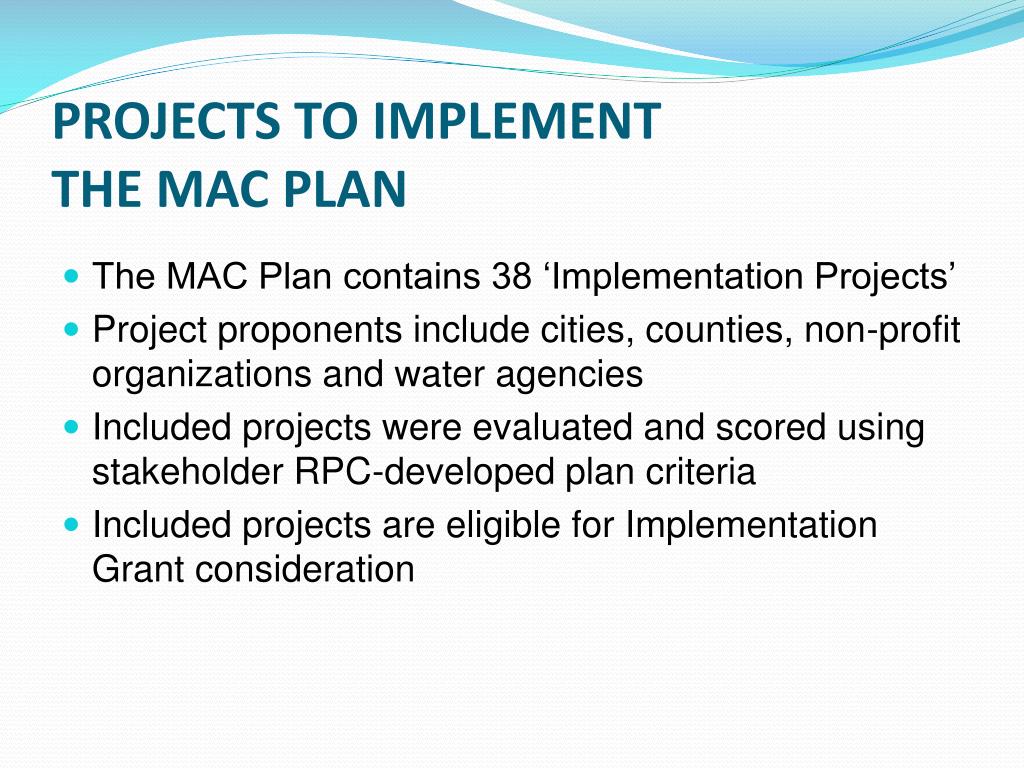 PROJECTS TO IMPLEMENT
THE MAC PLAN

- The MAC Plan contains 38 ‘Implementation Projects’
- Project proponents include cities, counties, non-profit organizations and water agencies
- Included projects were evaluated and scored using stakeholder RPC-developed plan criteria
- Included projects are eligible for Implementation Grant consideration